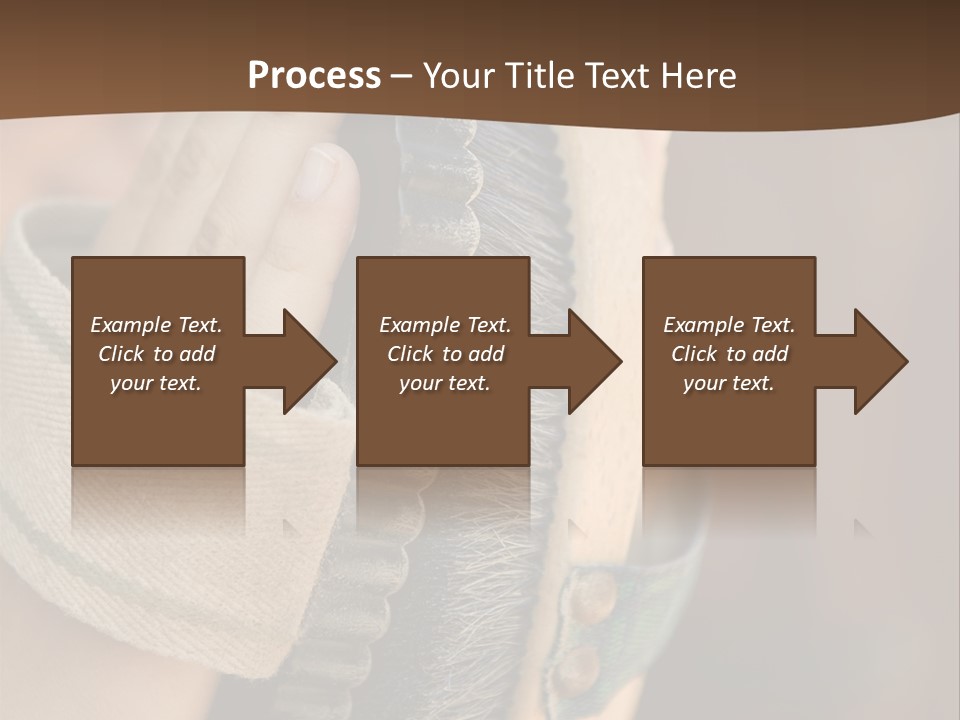 Process – Your Title Text Here

Example Text. Click to add your text.

Example Text. Click to add your text.

Example Text. Click to add your text.